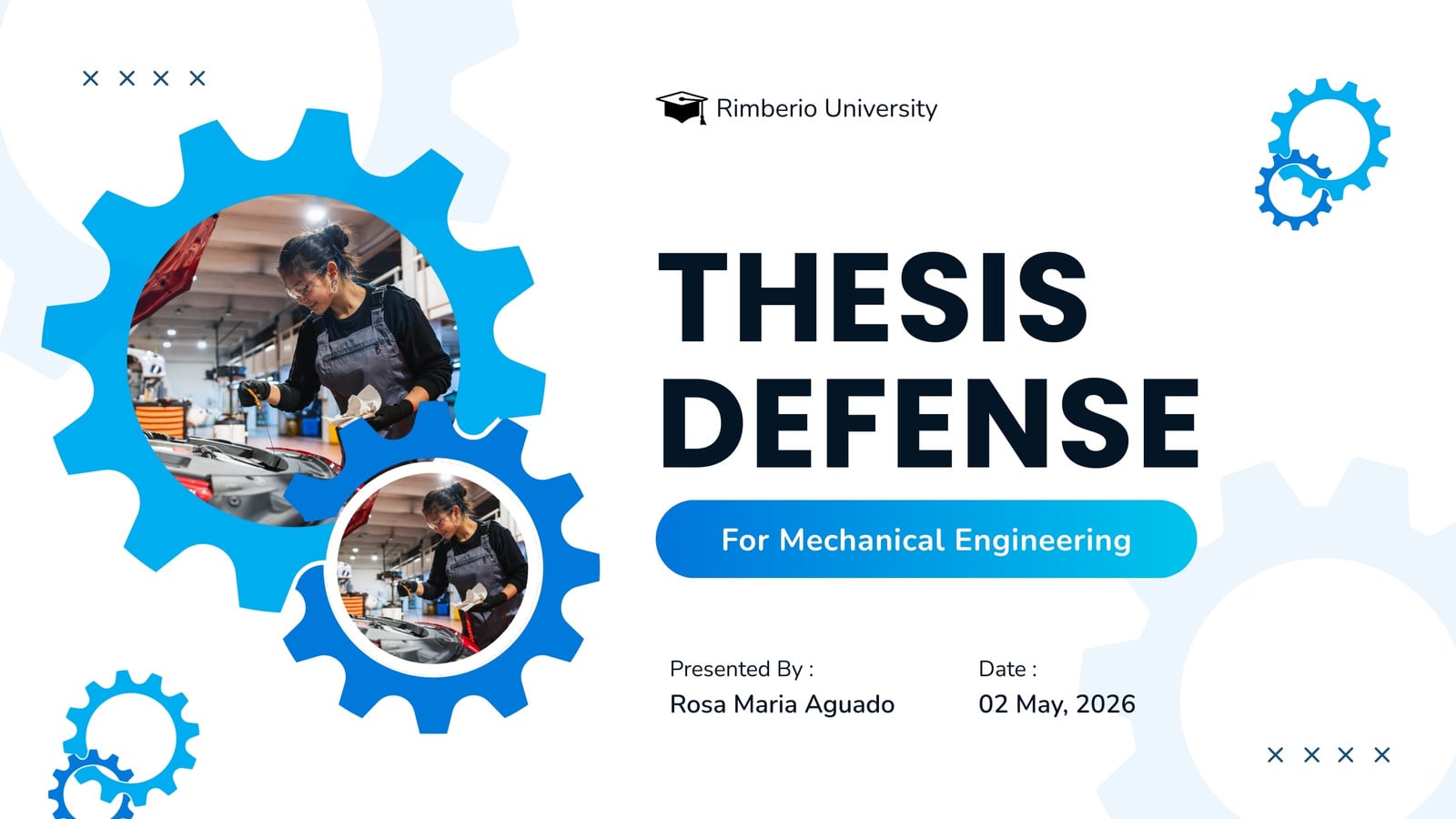 Rimberio University

THESIS DEFENSE

For Mechanical Engineering

Presented By :
Rosa Maria Aguado

Date :
02 May, 2026